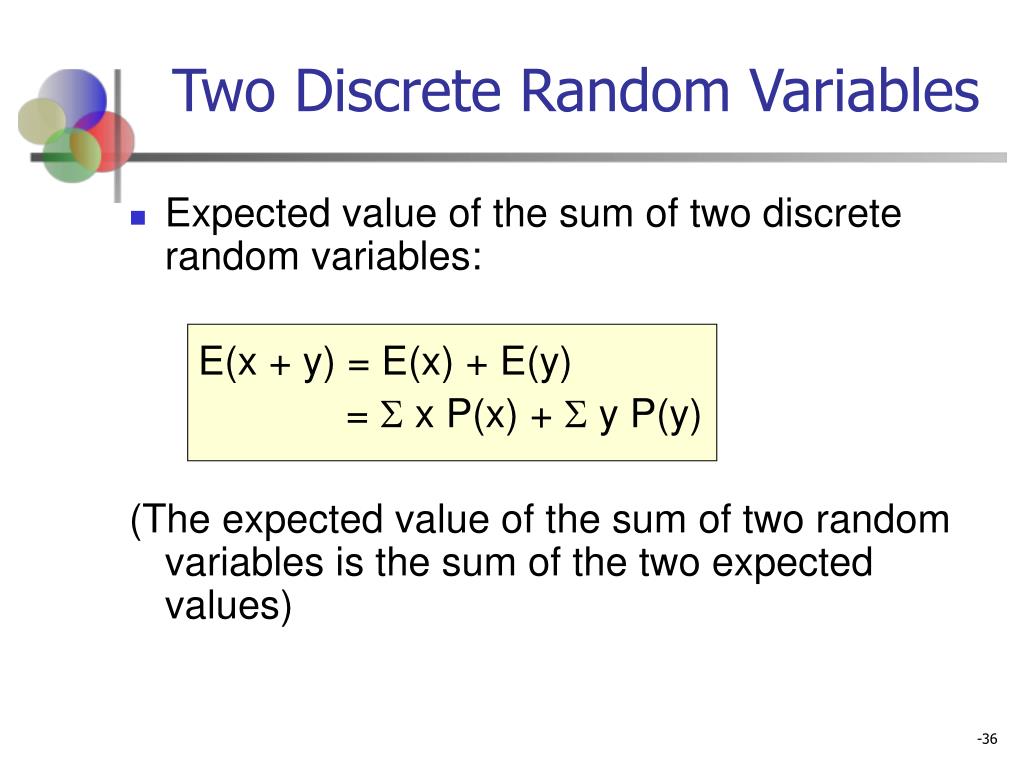 Two Discrete Random Variables

Expected value of the sum of two discrete random variables:

$E(x + y) = E(x) + E(y)$
$= \Sigma x P(x) + \Sigma y P(y)$

(The expected value of the sum of two random variables is the sum of the two expected values)

-36